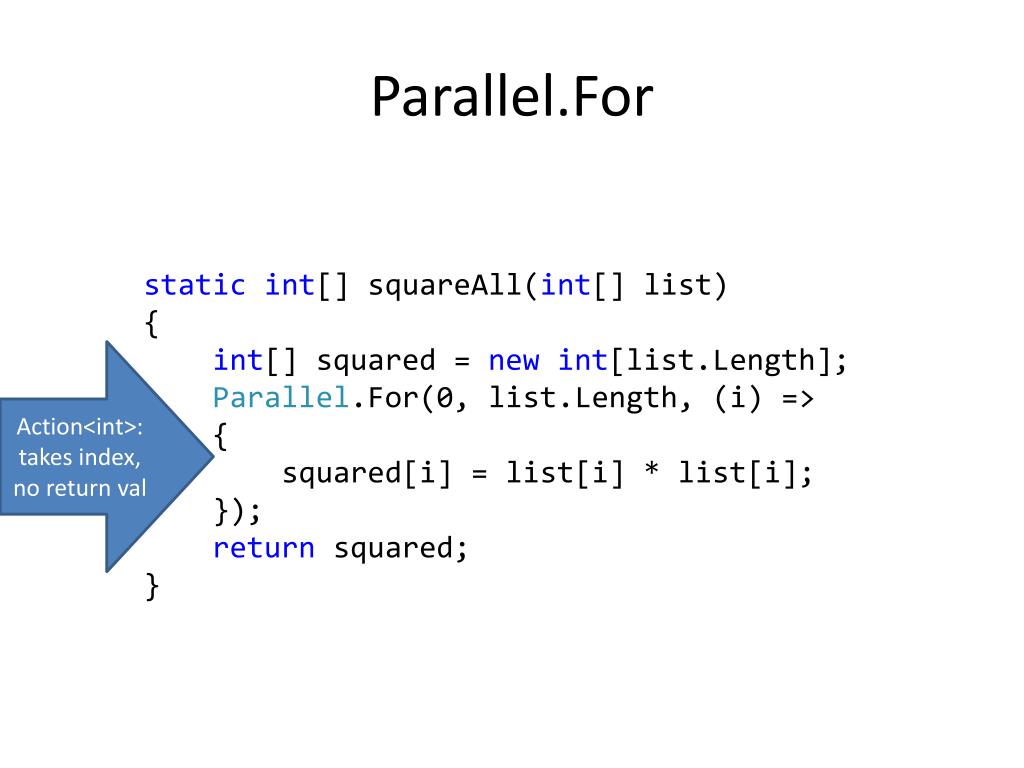 Parallel.For

static int[] squareAll(int[] list)
{
    int[] squared = new int[list.Length];
    Parallel.For(0, list.Length, (i) =>
    {
        squared[i] = list[i] * list[i];
    });
    return squared;
}

Action<int>: takes index, no return val